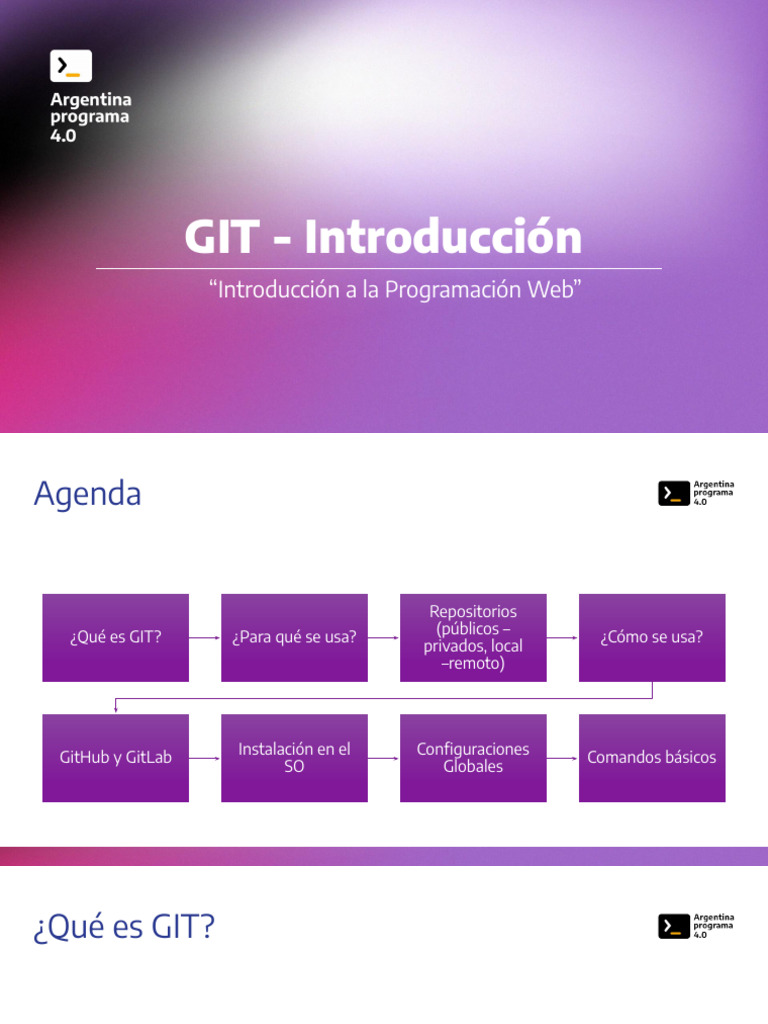 Argentina programa 4.0

GIT - Introducción

“Introducción a la Programación Web”

Agenda

Argentina programa 4.0

¿Qué es GIT?

¿Para qué se usa?

Repositorios (públicos – privados, local –remoto)

¿Cómo se usa?

GitHub y GitLab

Instalación en el SO

Configuraciones Globales

Comandos básicos

¿Qué es GIT?

Argentina programa 4.0